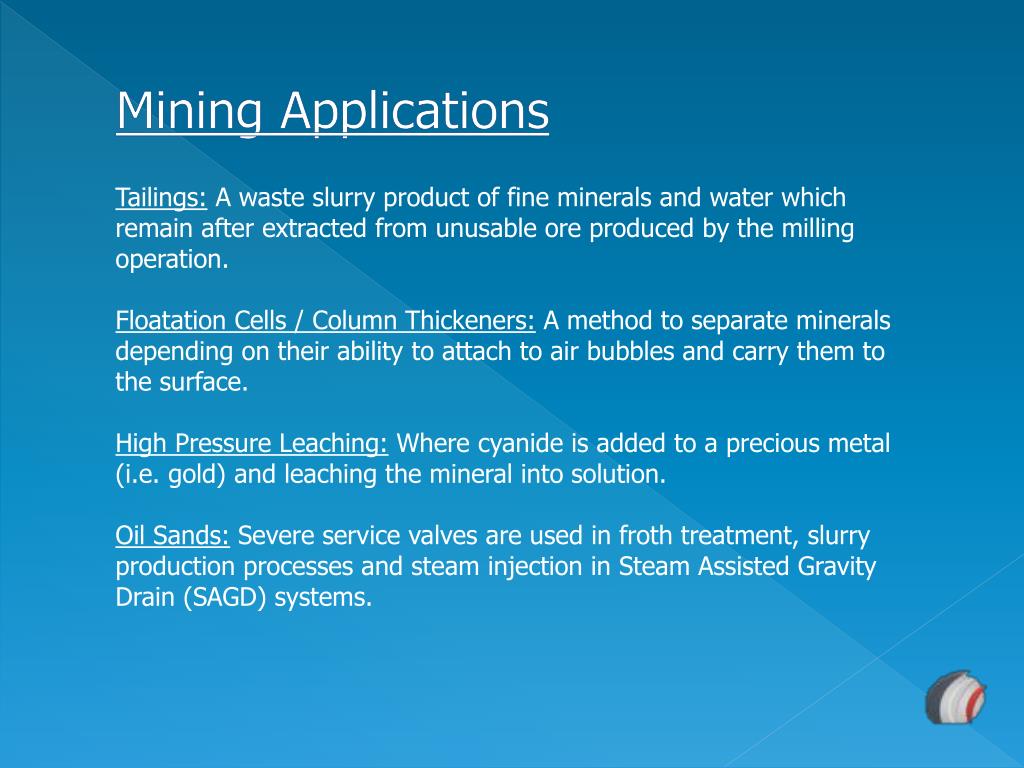 Mining Applications

Tailings: A waste slurry product of fine minerals and water which remain after extracted from unusable ore produced by the milling operation.

Floatation Cells / Column Thickeners: A method to separate minerals depending on their ability to attach to air bubbles and carry them to the surface.

High Pressure Leaching: Where cyanide is added to a precious metal (i.e. gold) and leaching the mineral into solution.

Oil Sands: Severe service valves are used in froth treatment, slurry production processes and steam injection in Steam Assisted Gravity Drain (SAGD) systems.